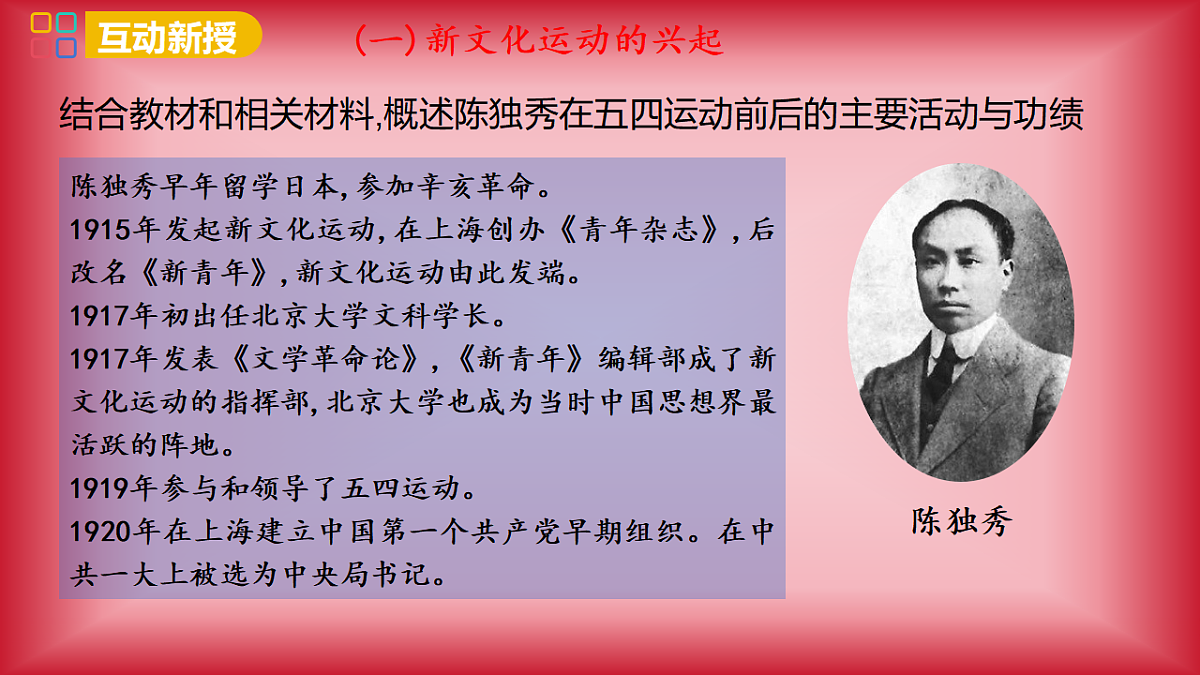 互动新授

(一) 新文化运动的兴起

结合教材和相关材料,概述陈独秀在五四运动前后的主要活动与功绩

陈独秀早年留学日本,参加辛亥革命。
1915年发起新文化运动,在上海创办《青年杂志》,后改名《新青年》,新文化运动由此发端。
1917年初出任北京大学文科学长。
1917年发表《文学革命论》,《新青年》编辑部成了新文化运动的指挥部,北京大学也成为当时中国思想界最活跃的阵地。
1919年参与和领导了五四运动。
1920年在上海建立中国第一个共产党早期组织。在中共一大上被选为中央局书记。

陈独秀